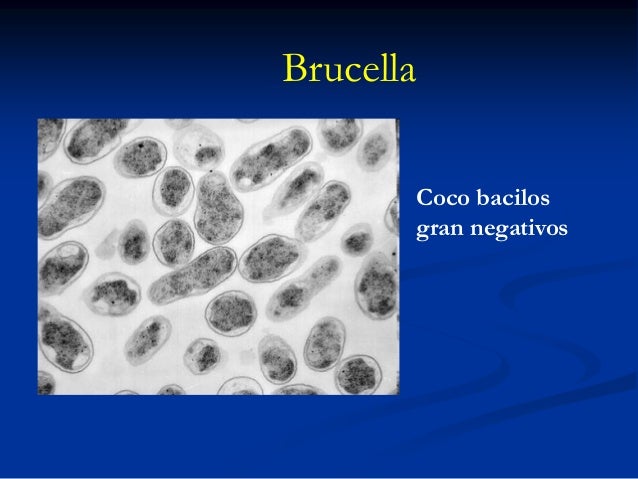 Brucella

Coco bacilos gran negativos